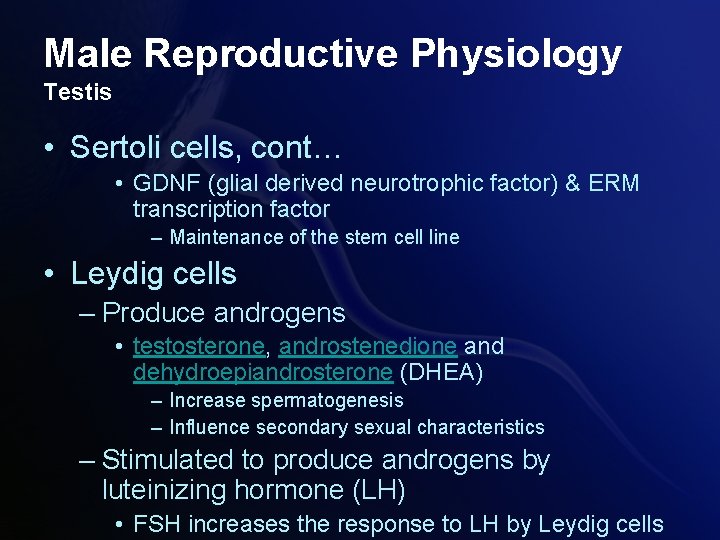 Male Reproductive Physiology
Testis

• Sertoli cells, cont…
• GDNF (glial derived neurotrophic factor) & ERM transcription factor
– Maintenance of the stem cell line

• Leydig cells
– Produce androgens
• testosterone, androstenedione and dehydroepiandrosterone (DHEA)
– Increase spermatogenesis
– Influence secondary sexual characteristics
– Stimulated to produce androgens by luteinizing hormone (LH)
• FSH increases the response to LH by Leydig cells